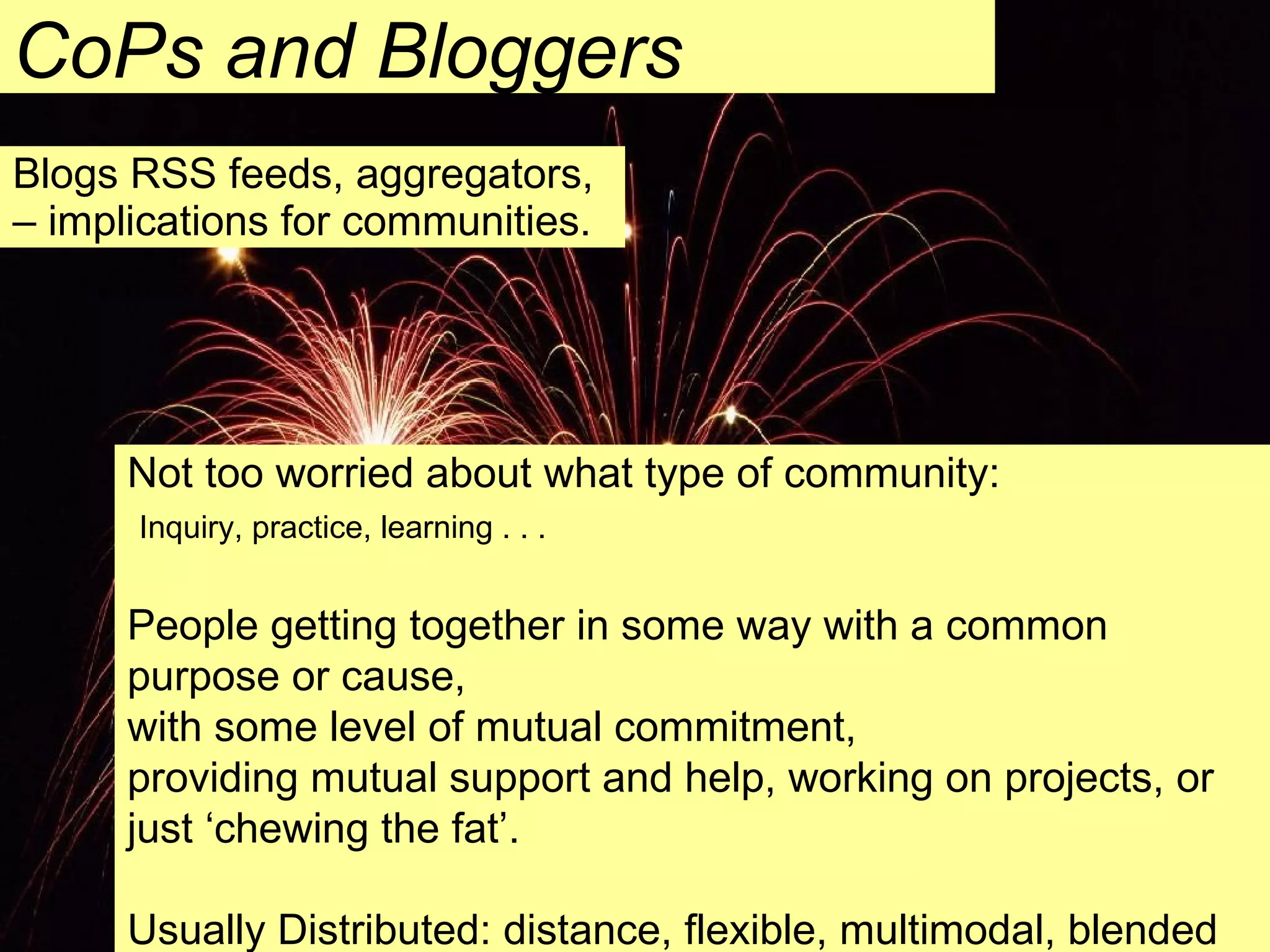 CoPs and Bloggers

Blogs RSS feeds, aggregators, – implications for communities.

Not too worried about what type of community:

Inquiry, practice, learning . . .

People getting together in some way with a common purpose or cause,
with some level of mutual commitment,
providing mutual support and help, working on projects, or just ‘chewing the fat’.

Usually Distributed: distance, flexible, multimodal, blended